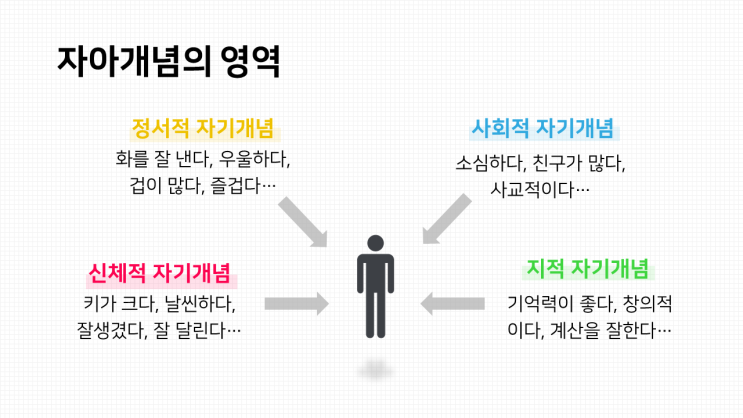 자아개념의 영역

정서적 자기개념
화를 잘 낸다, 우울하다, 겁이 많다, 즐겁다…

사회적 자기개념
소심하다, 친구가 많다, 사교적이다…

신체적 자기개념
키가 크다, 날씬하다, 잘생겼다, 잘 달린다…

지적 자기개념
기억력이 좋다, 창의적이다, 계산을 잘한다…